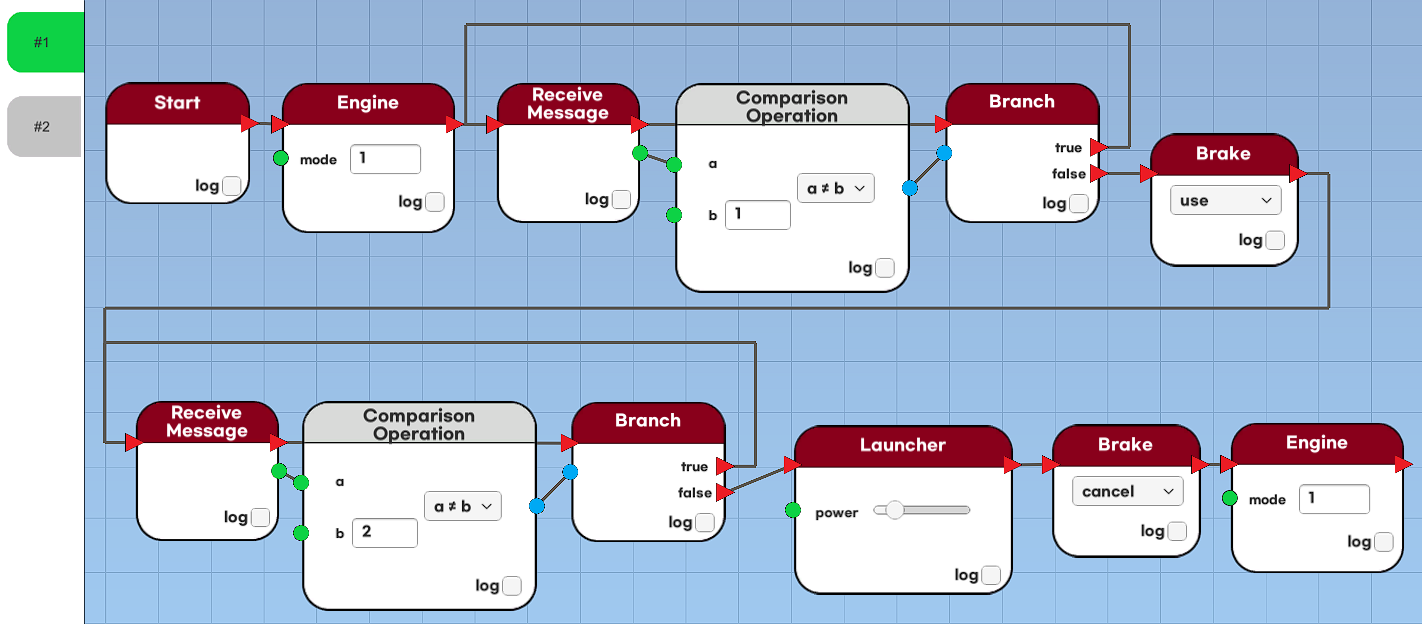 #1

#2

Start
log

Engine
mode 1
log

Receive Message
log

Comparison Operation
a
a ≠ b
b 1
log

Branch
true
false
log

Brake
use
log

Receive Message
log

Comparison Operation
a
a ≠ b
b 2
log

Branch
true
false
log

Launcher
power
log

Brake
cancel
log

Engine
mode 1
log